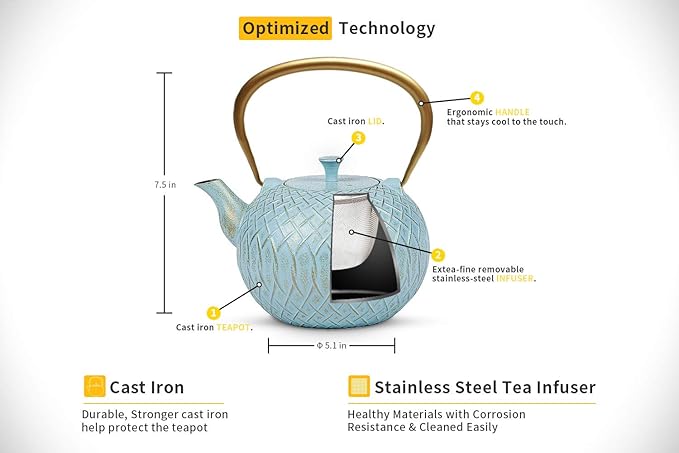 Optimized Technology

7.5 in

4
Ergonomic HANDLE that stays cool to the touch.

Cast iron LID.
3

2
Extea-fine removable stainless-steel INFUSER.

1
Cast iron TEAPOT.

Φ 5.1 in

Cast Iron
Durable, Stronger cast iron help protect the teapot

Stainless Steel Tea Infuser
Healthy Materials with Corrosion Resistance & Cleaned Easily